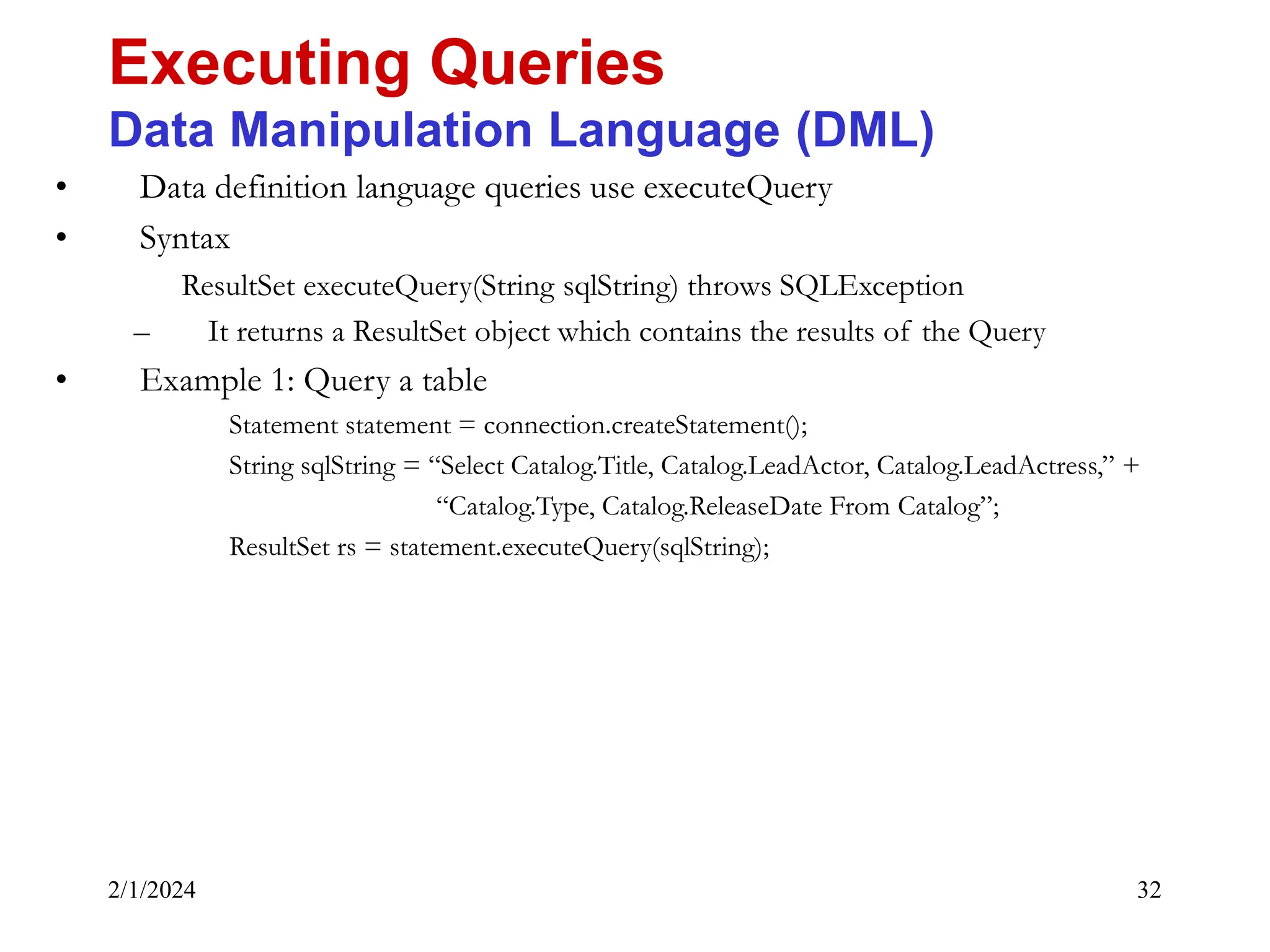 Executing Queries
Data Manipulation Language (DML)

• Data definition language queries use executeQuery
• Syntax
ResultSet executeQuery(String sqlString) throws SQLException
– It returns a ResultSet object which contains the results of the Query
• Example 1: Query a table
Statement statement = connection.createStatement();
String sqlString = “Select Catalog.Title, Catalog.LeadActor, Catalog.LeadActress,” +
“Catalog.Type, Catalog.ReleaseDate From Catalog”;
ResultSet rs = statement.executeQuery(sqlString);

2/1/2024

32